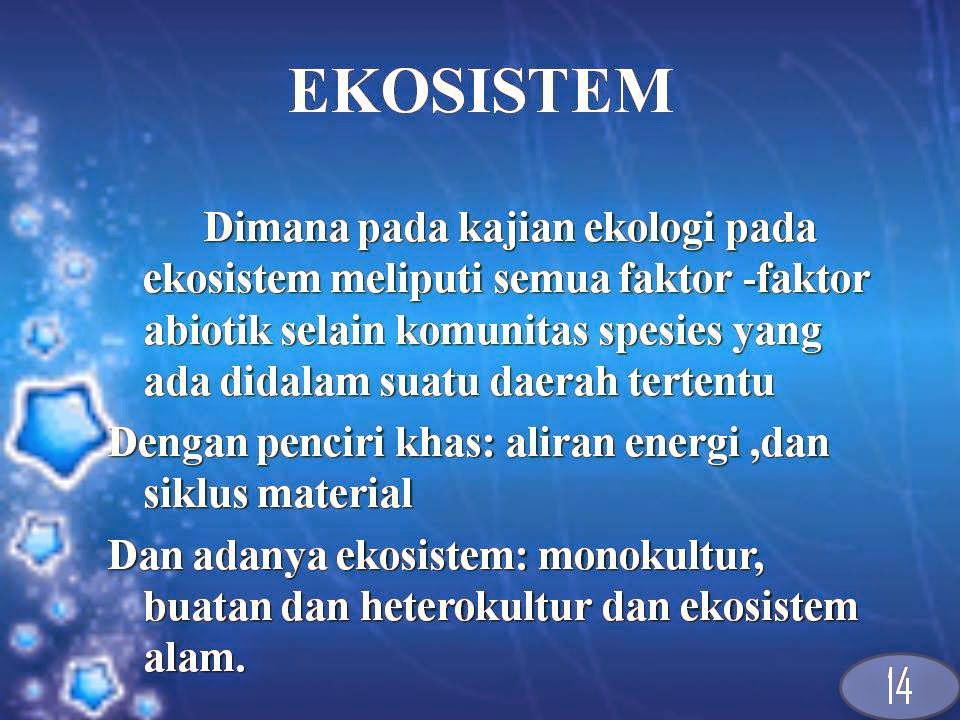 EKOSISTEM

Dimana pada kajian ekologi pada ekosistem meliputi semua faktor -faktor abiotik selain komunitas spesies yang ada didalam suatu daerah tertentu

Dengan penciri khas: aliran energi ,dan siklus material

Dan adanya ekosistem: monokultur, buatan dan heterokultur dan ekosistem alam.

14